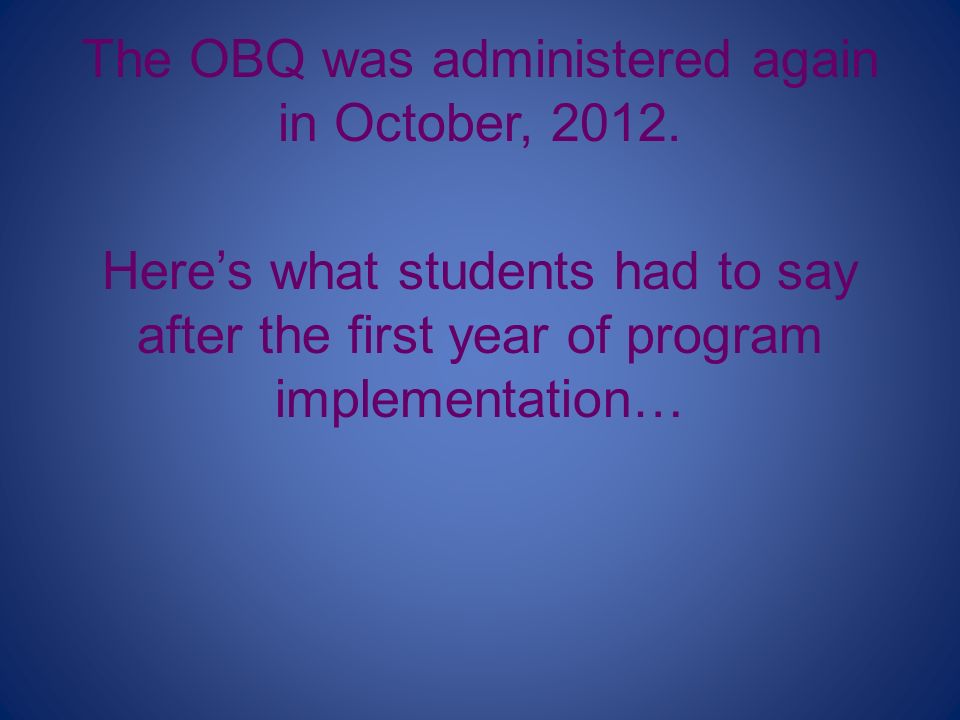 The OBQ was administered again in October, 2012.

Here’s what students had to say after the first year of program implementation…